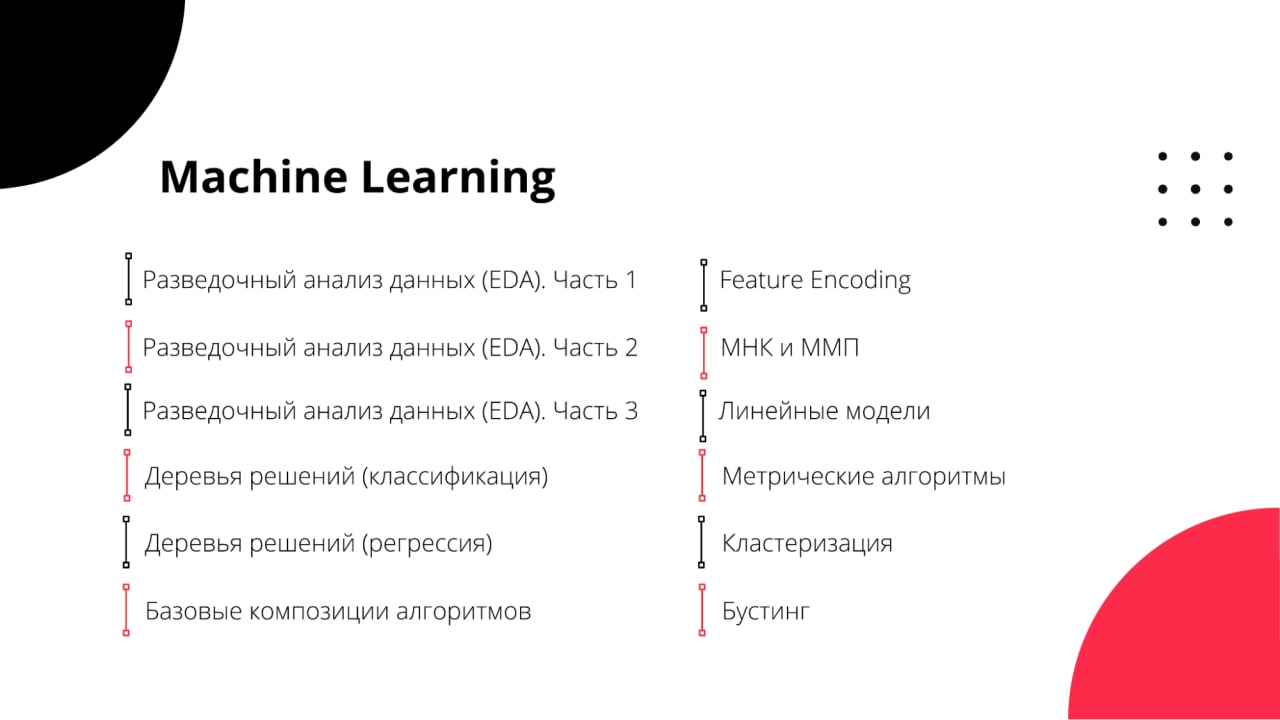 Machine Learning

Разведочный анализ данных (EDA). Часть 1

Разведочный анализ данных (EDA). Часть 2

Разведочный анализ данных (EDA). Часть 3

Деревья решений (классификация)

Деревья решений (регрессия)

Базовые композиции алгоритмов

Feature Encoding

МНК и ММП

Линейные модели

Метрические алгоритмы

Кластеризация

Бустинг